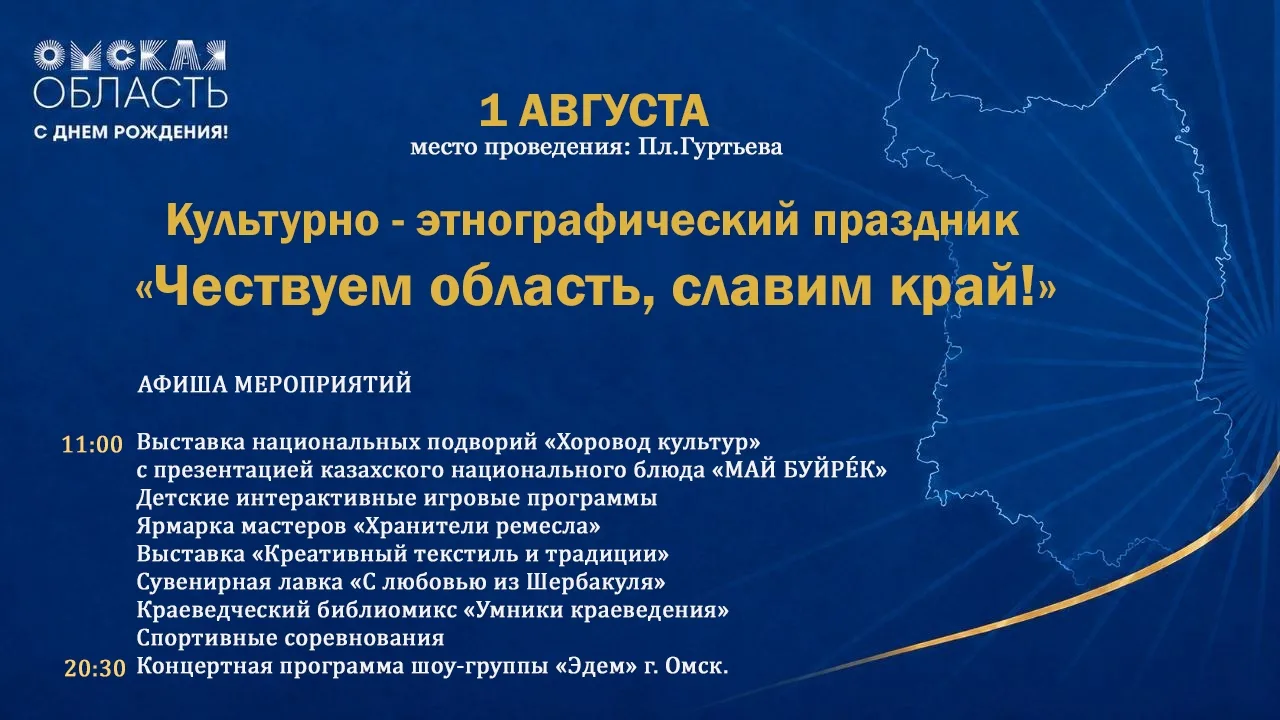 ОМСКАЯ ОБЛАСТЬ
С ДНЕМ РОЖДЕНИЯ!

1 АВГУСТА
место проведения: Пл.Гуртьева

Культурно - этнографический праздник
«Чествуем область, славим край!»

АФИША МЕРОПРИЯТИЙ

11:00 Выставка национальных подворий «Хоровод культур»
с презентацией казахского национального блюда «МАЙ БУЙРЕ́К»
Детские интерактивные игровые программы
Ярмарка мастеров «Хранители ремесла»
Выставка «Креативный текстиль и традиции»
Сувенирная лавка «С любовью из Шербакуля»
Краеведческий библиомикс «Умники краеведения»
Спортивные соревнования
20:30 Концертная программа шоу-группы «Эдем» г. Омск.